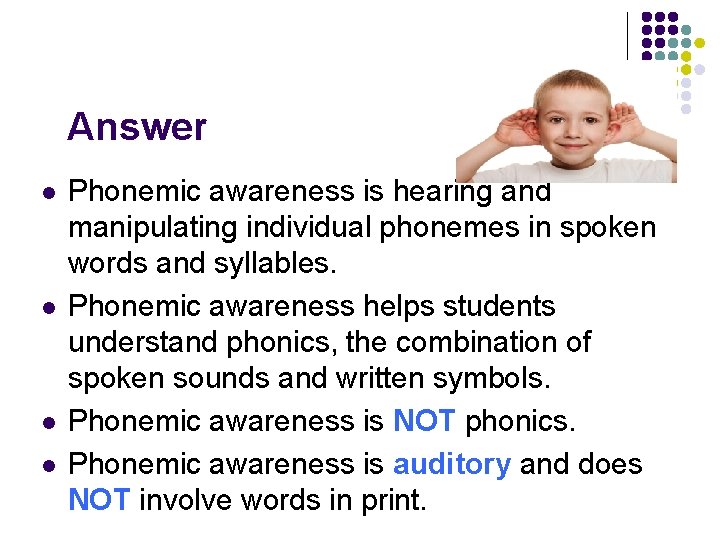 Answer

- Phonemic awareness is hearing and manipulating individual phonemes in spoken words and syllables.
- Phonemic awareness helps students understand phonics, the combination of spoken sounds and written symbols.
- Phonemic awareness is NOT phonics.
- Phonemic awareness is auditory and does NOT involve words in print.